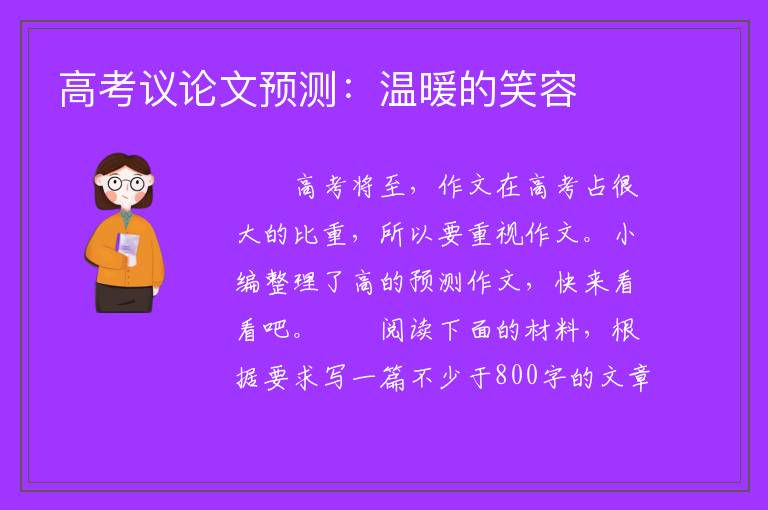 高考议论文预测：温暖的笑容

高考将至，作文在高考占很大的比重，所以要重视作文。小编整理了高的预测作文，快来看看吧。　　阅读下面的材料，根据要求写一篇不少于800字的文章